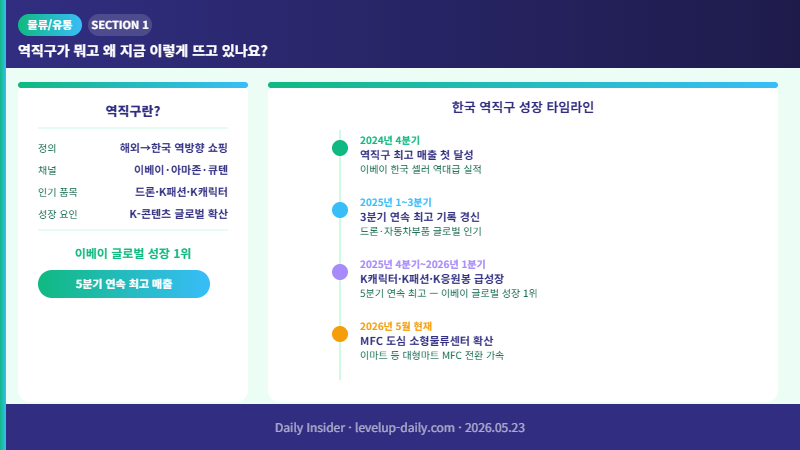 물류/유통 SECTION 1

역직구가 뭐고 왜 지금 이렇게 뜨고 있나요?

역직구란?

| 정의 | 해외→한국 역방향 쇼핑 |
|---|---|
| 채널 | 이베이·아마존·큐텐 |
| 인기 품목 | 드론·K패션·K캐릭터 |
| 성장 요인 | K-콘텐츠 글로벌 확산 |

이베이 글로벌 성장 1위

5분기 연속 최고 매출

한국 역직구 성장 타임라인

2024년 4분기
역직구 최고 매출 첫 달성
이베이 한국 셀러 역대급 실적

2025년 1~3분기
3분기 연속 최고 기록 경신
드론·자동차부품 글로벌 인기

2025년 4분기~2026년 1분기
K캐릭터·K패션·K응원봉 급성장
5분기 연속 최고 — 이베이 글로벌 성장 1위

2026년 5월 현재
MFC 도심 소형물류센터 확산
이마트 등 대형마트 MFC 전환 가속

Daily Insider · levelup-daily.com · 2026.05.23